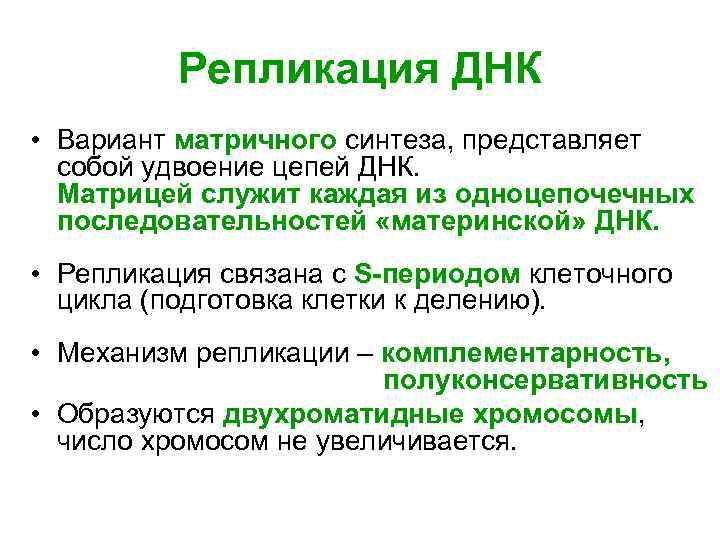 Репликация ДНК

• Вариант матричного синтеза, представляет собой удвоение цепей ДНК. Матрицей служит каждая из одноцепочечных последовательностей «материнской» ДНК.

• Репликация связана с S-периодом клеточного цикла (подготовка клетки к делению).

• Механизм репликации – комплементарность, полуконсервативность

• Образуются двухроматидные хромосомы, число хромосом не увеличивается.